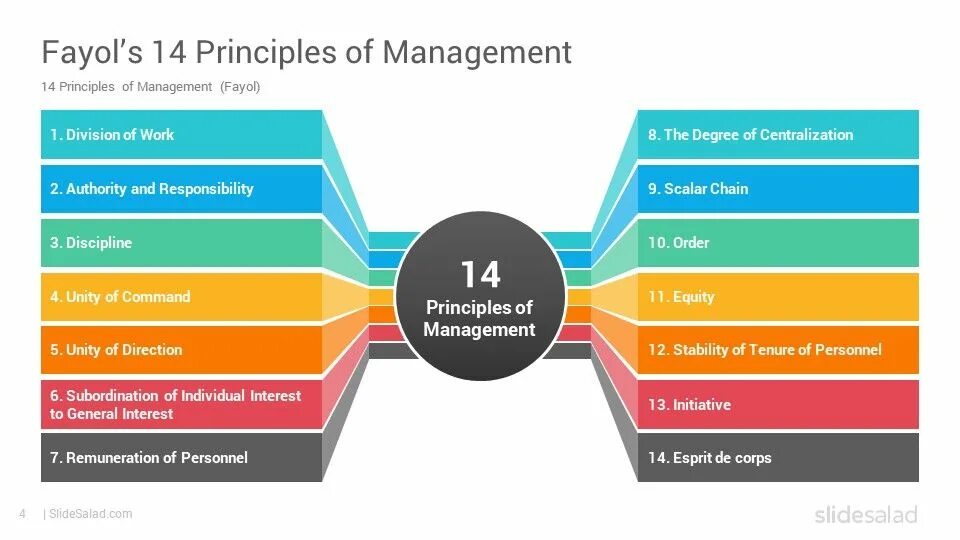 Fayol's 14 Principles of Management

14 Principles of Management (Fayol)

1. Division of Work

2. Authority and Responsibility

3. Discipline

4. Unity of Command

5. Unity of Direction

6. Subordination of Individual Interest to General Interest

7. Remuneration of Personnel

14

Principles of Management

8. The Degree of Centralization

9. Scalar Chain

10. Order

11. Equity

12. Stability of Tenure of Personnel

13. Initiative

14. Esprit de corps

4 | SlideSalad.com

slidesalad